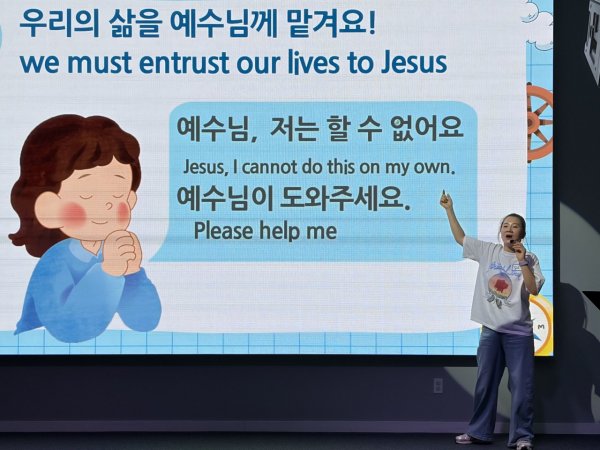 우리의 삶을 예수님께 맡겨요!
we must entrust our lives to Jesus

예수님, 저는 할 수 없어요
Jesus, I cannot do this on my own.
예수님이 도와주세요.
Please help me